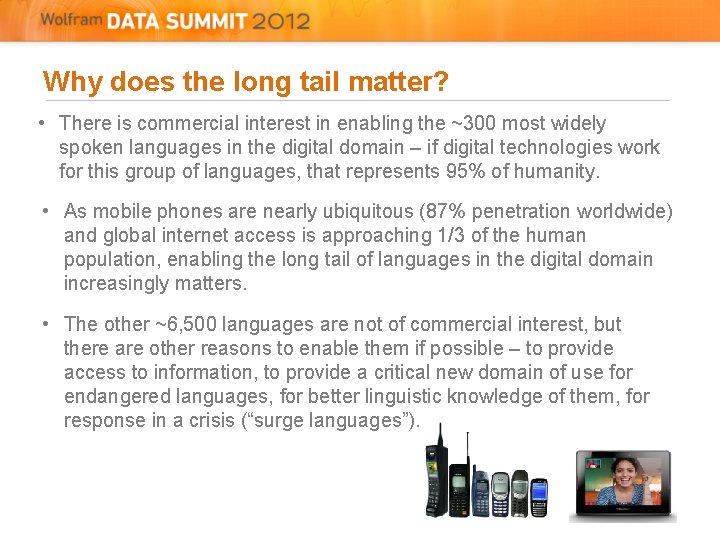 Wolfram DATA SUMMIT 2012

Why does the long tail matter?

• There is commercial interest in enabling the ~300 most widely spoken languages in the digital domain – if digital technologies work for this group of languages, that represents 95% of humanity.

• As mobile phones are nearly ubiquitous (87% penetration worldwide) and global internet access is approaching 1/3 of the human population, enabling the long tail of languages in the digital domain increasingly matters.

• The other ~6,500 languages are not of commercial interest, but there are other reasons to enable them if possible – to provide access to information, to provide a critical new domain of use for endangered languages, for better linguistic knowledge of them, for response in a crisis (“surge languages”).